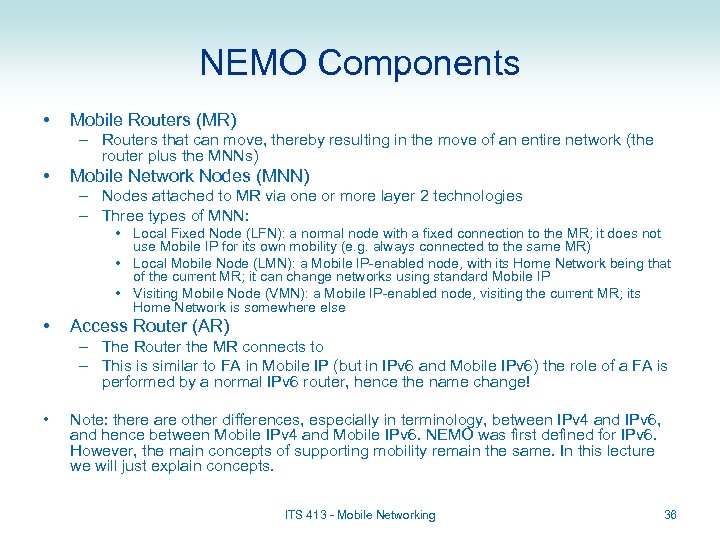 NEMO Components

• Mobile Routers (MR)
  – Routers that can move, thereby resulting in the move of an entire network (the router plus the MNNs)
• Mobile Network Nodes (MNN)
  – Nodes attached to MR via one or more layer 2 technologies
  – Three types of MNN:
    • Local Fixed Node (LFN): a normal node with a fixed connection to the MR; it does not use Mobile IP for its own mobility (e.g. always connected to the same MR)
    • Local Mobile Node (LMN): a Mobile IP-enabled node, with its Home Network being that of the current MR; it can change networks using standard Mobile IP
    • Visiting Mobile Node (VMN): a Mobile IP-enabled node, visiting the current MR; its Home Network is somewhere else
• Access Router (AR)
  – The Router the MR connects to
  – This is similar to FA in Mobile IP (but in IPv6 and Mobile IPv6) the role of a FA is performed by a normal IPv6 router, hence the name change!

• Note: there are other differences, especially in terminology, between IPv4 and IPv6, and hence between Mobile IPv4 and Mobile IPv6. NEMO was first defined for IPv6. However, the main concepts of supporting mobility remain the same. In this lecture we will just explain concepts.

ITS 413 - Mobile Networking

36